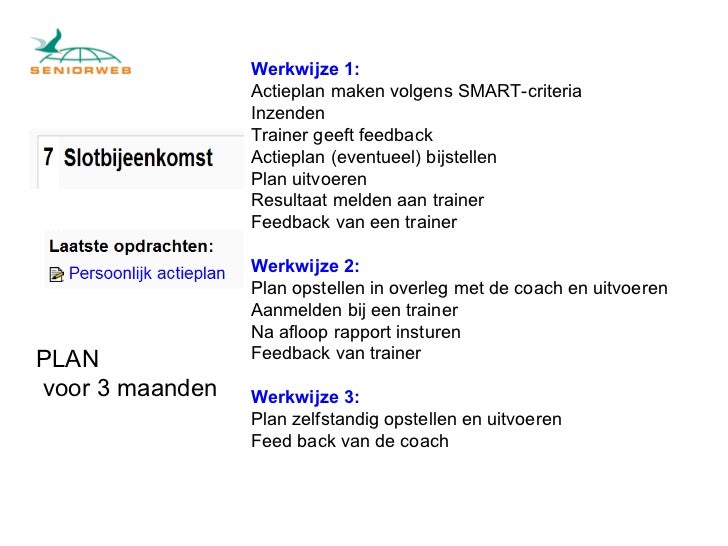 SENIORWEB

7 Slotbijeenkomst

Laatste opdrachten:
Persoonlijk actieplan

PLAN
voor 3 maanden

Werkwijze 1:
Actieplan maken volgens SMART-criteria
Inzenden
Trainer geeft feedback
Actieplan (eventueel) bijstellen
Plan uitvoeren
Resultaat melden aan trainer
Feedback van een trainer

Werkwijze 2:
Plan opstellen in overleg met de coach en uitvoeren
Aanmelden bij een trainer
Na afloop rapport insturen
Feedback van trainer

Werkwijze 3:
Plan zelfstandig opstellen en uitvoeren
Feed back van de coach